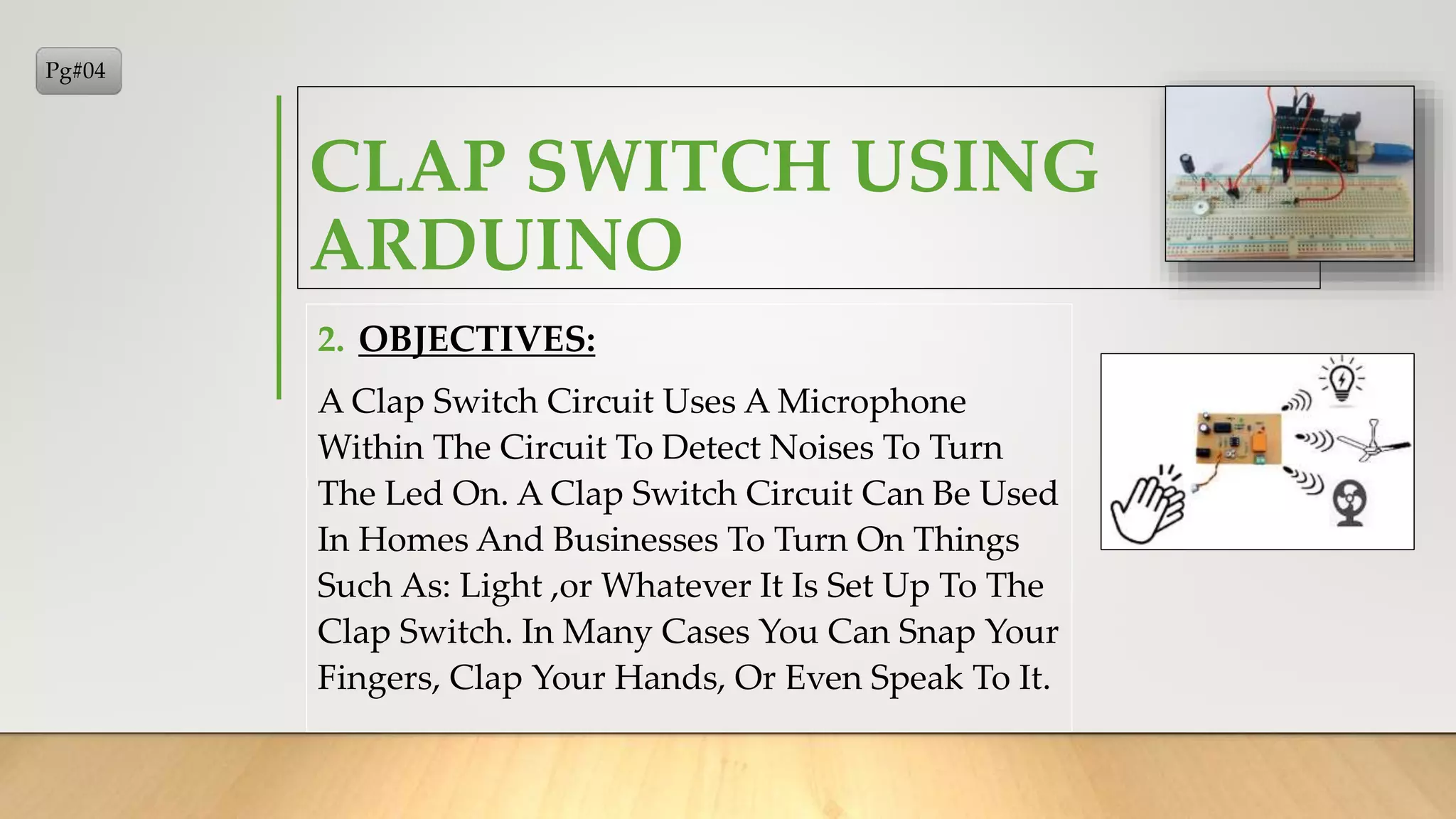 Pg#04

CLAP SWITCH USING ARDUINO

2. OBJECTIVES:

A Clap Switch Circuit Uses A Microphone Within The Circuit To Detect Noises To Turn The Led On. A Clap Switch Circuit Can Be Used In Homes And Businesses To Turn On Things Such As: Light ,or Whatever It Is Set Up To The Clap Switch. In Many Cases You Can Snap Your Fingers, Clap Your Hands, Or Even Speak To It.